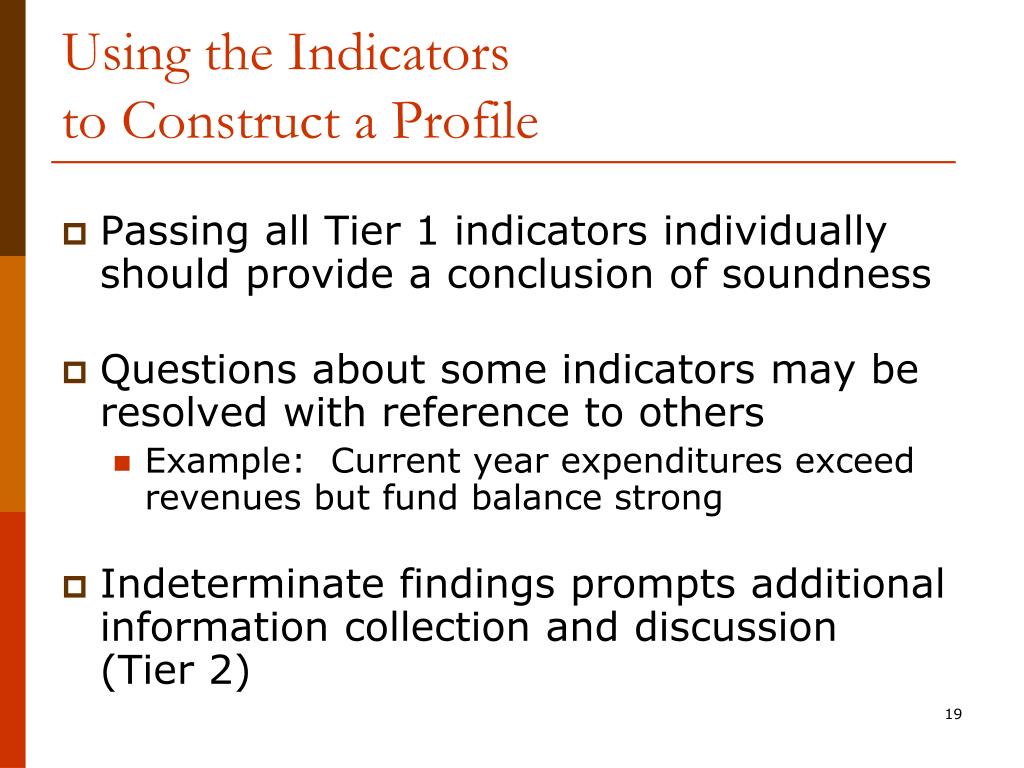 Using the Indicators
to Construct a Profile

Passing all Tier 1 indicators individually should provide a conclusion of soundness

Questions about some indicators may be resolved with reference to others

Example: Current year expenditures exceed revenues but fund balance strong

Indeterminate findings prompts additional information collection and discussion (Tier 2)

19